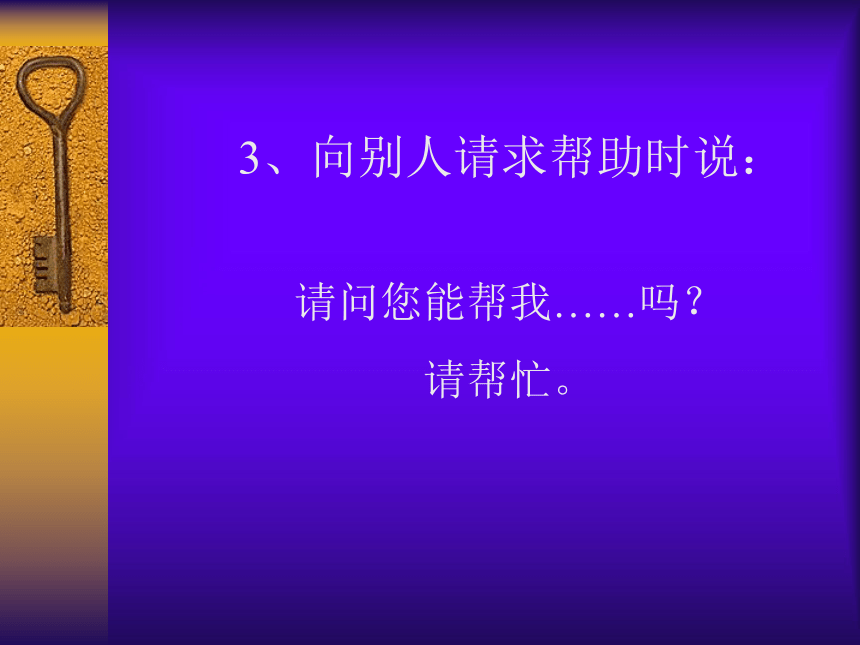 3、向别人请求帮助时说：

请问您能帮我……吗？

请帮忙。